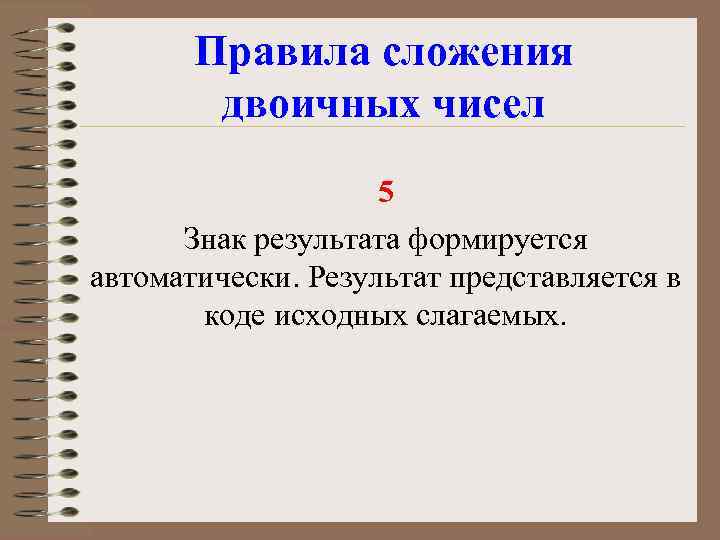 Правила сложения двоичных чисел

5

Знак результата формируется автоматически. Результат представляется в коде исходных слагаемых.